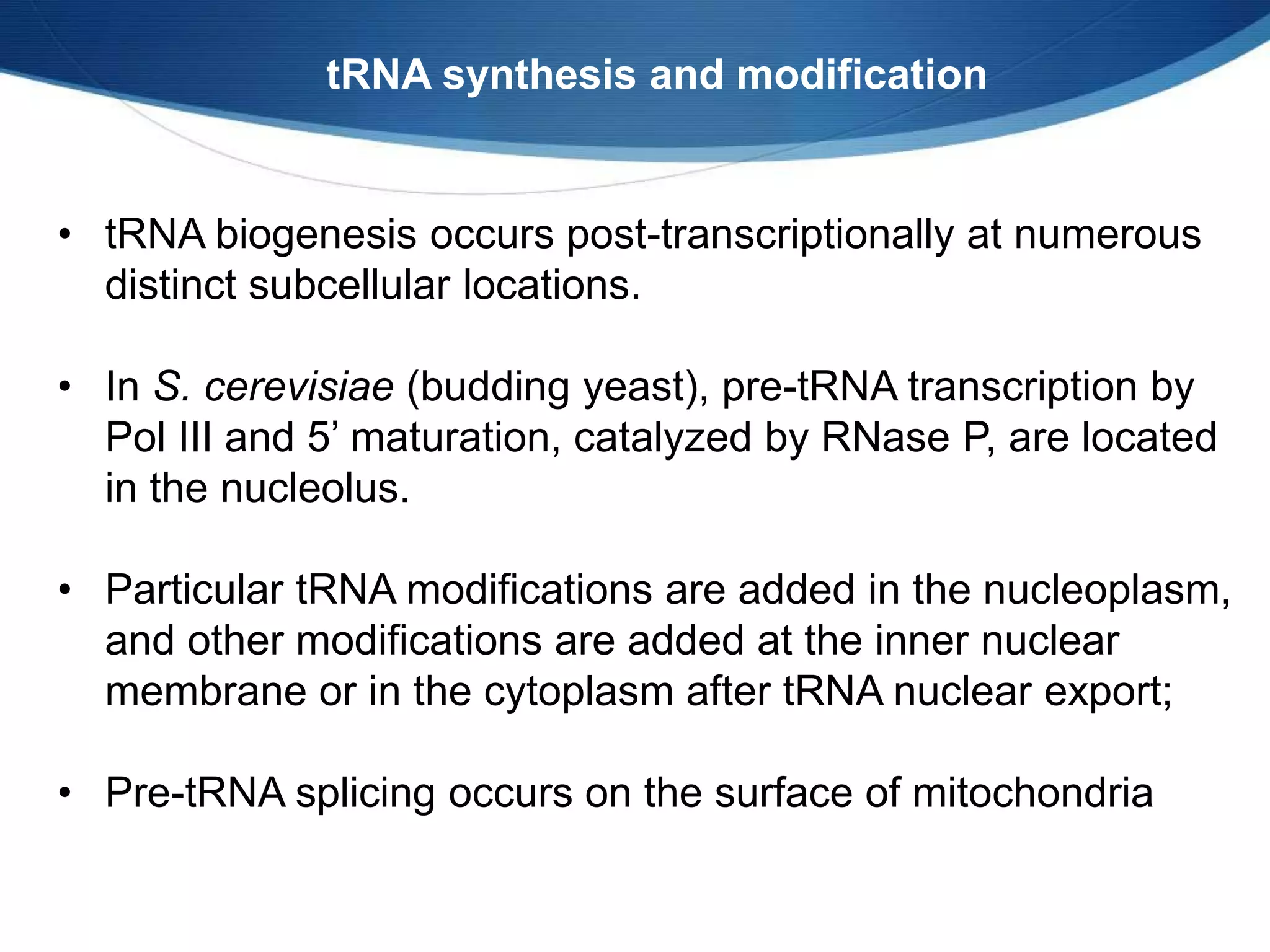 tRNA synthesis and modification

• tRNA biogenesis occurs post-transcriptionally at numerous distinct subcellular locations.

• In S. cerevisiae (budding yeast), pre-tRNA transcription by Pol III and 5’ maturation, catalyzed by RNase P, are located in the nucleolus.

• Particular tRNA modifications are added in the nucleoplasm, and other modifications are added at the inner nuclear membrane or in the cytoplasm after tRNA nuclear export;

• Pre-tRNA splicing occurs on the surface of mitochondria